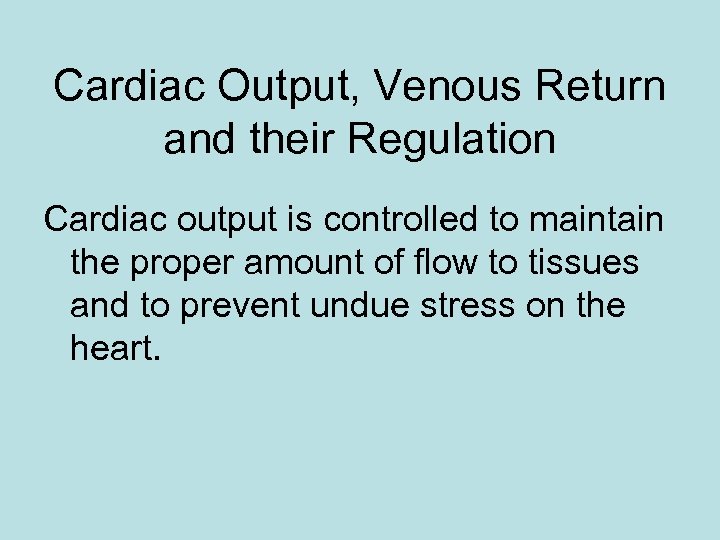 Cardiac Output, Venous Return and their Regulation

Cardiac output is controlled to maintain the proper amount of flow to tissues and to prevent undue stress on the heart.